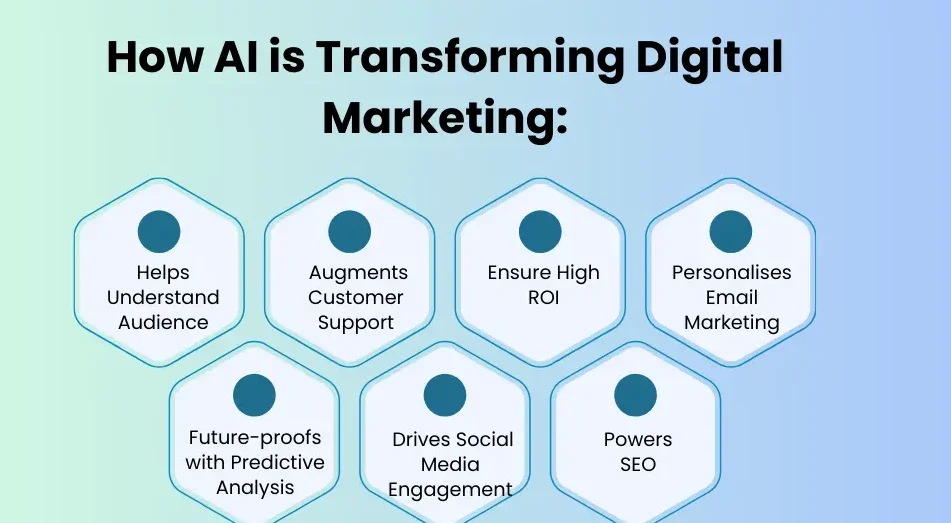 How AI is Transforming Digital Marketing:

Helps Understand Audience

Augments Customer Support

Ensure High ROI

Personalises Email Marketing

Future-proofs with Predictive Analysis

Drives Social Media Engagement

Powers SEO